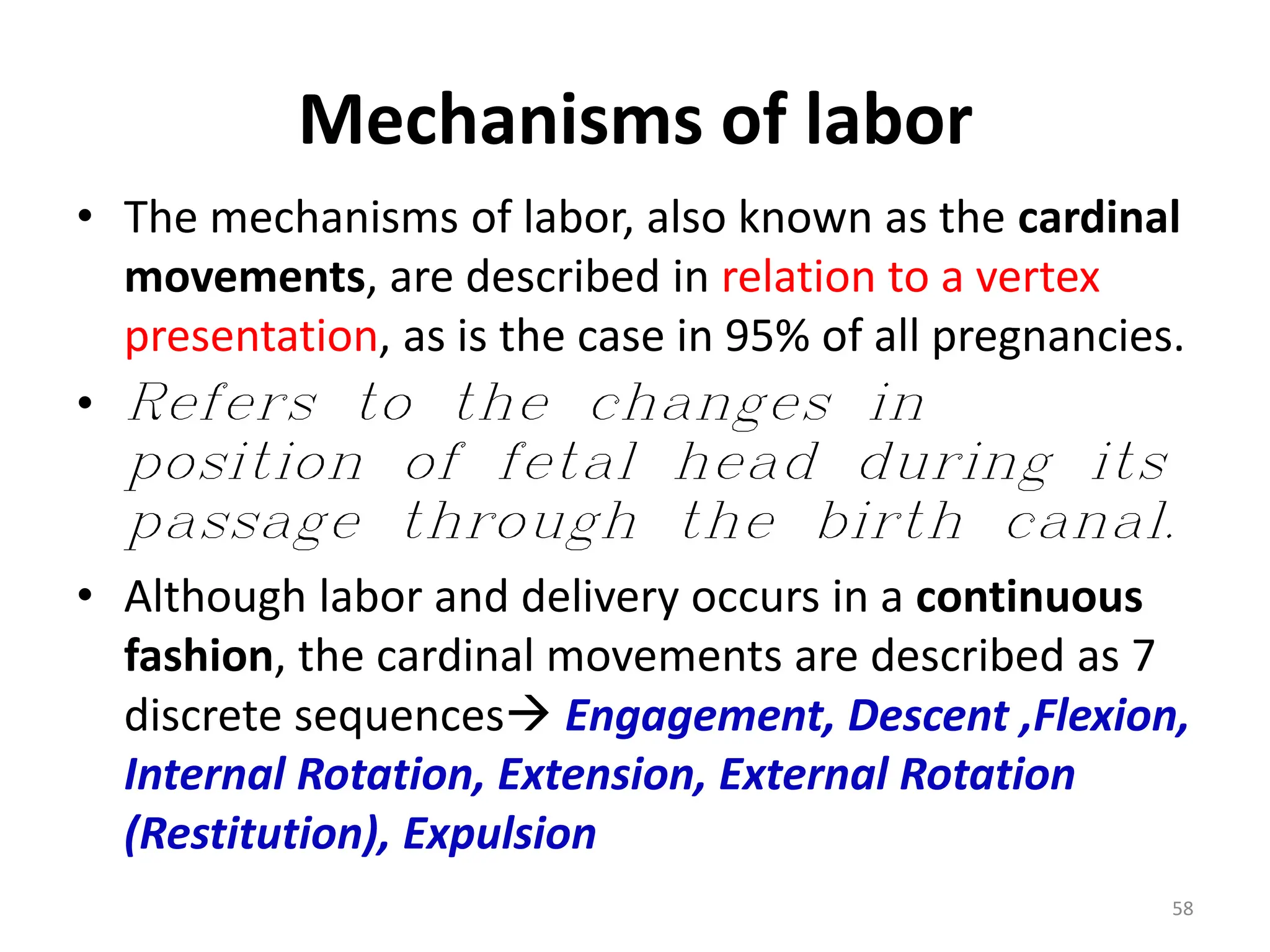 Mechanisms of labor

• The mechanisms of labor, also known as the cardinal movements, are described in relation to a vertex presentation, as is the case in 95% of all pregnancies.

• Refers to the changes in position of fetal head during its passage through the birth canal.

• Although labor and delivery occurs in a continuous fashion, the cardinal movements are described as 7 discrete sequences→ Engagement, Descent ,Flexion, Internal Rotation, Extension, External Rotation (Restitution), Expulsion

58